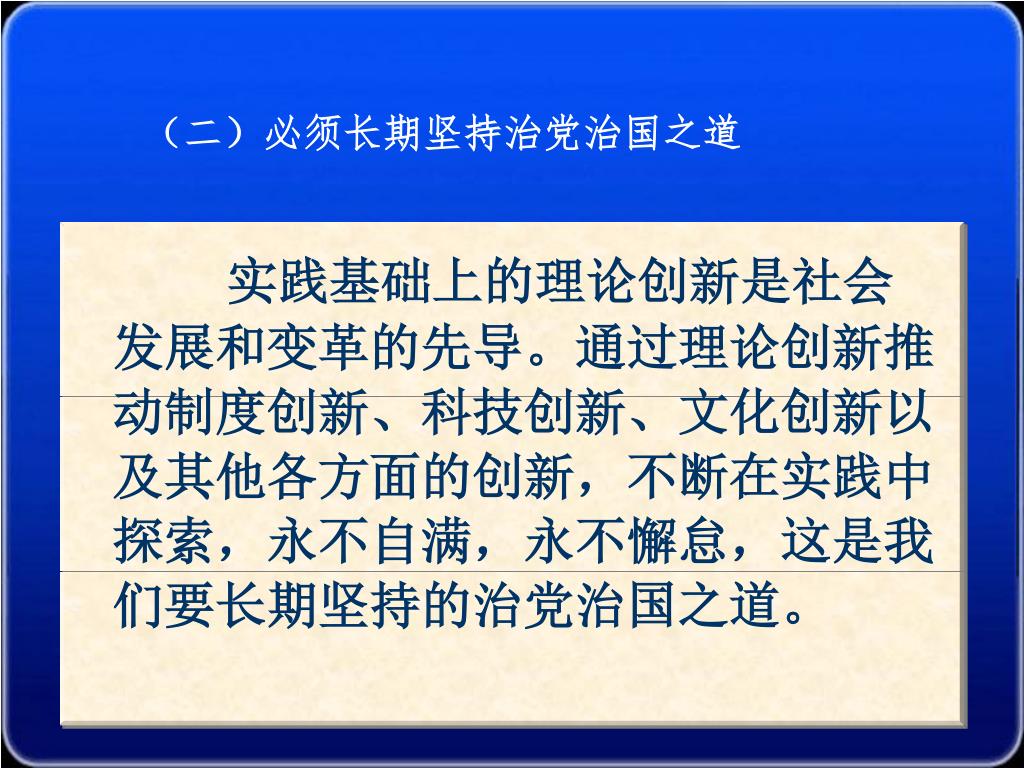 （二）必须长期坚持治党治国之道

实践基础上的理论创新是社会发展和变革的先导。通过理论创新推动制度创新、科技创新、文化创新以及其他各方面的创新，不断在实践中探索，永不自满，永不懈怠，这是我们要长期坚持的治党治国之道。